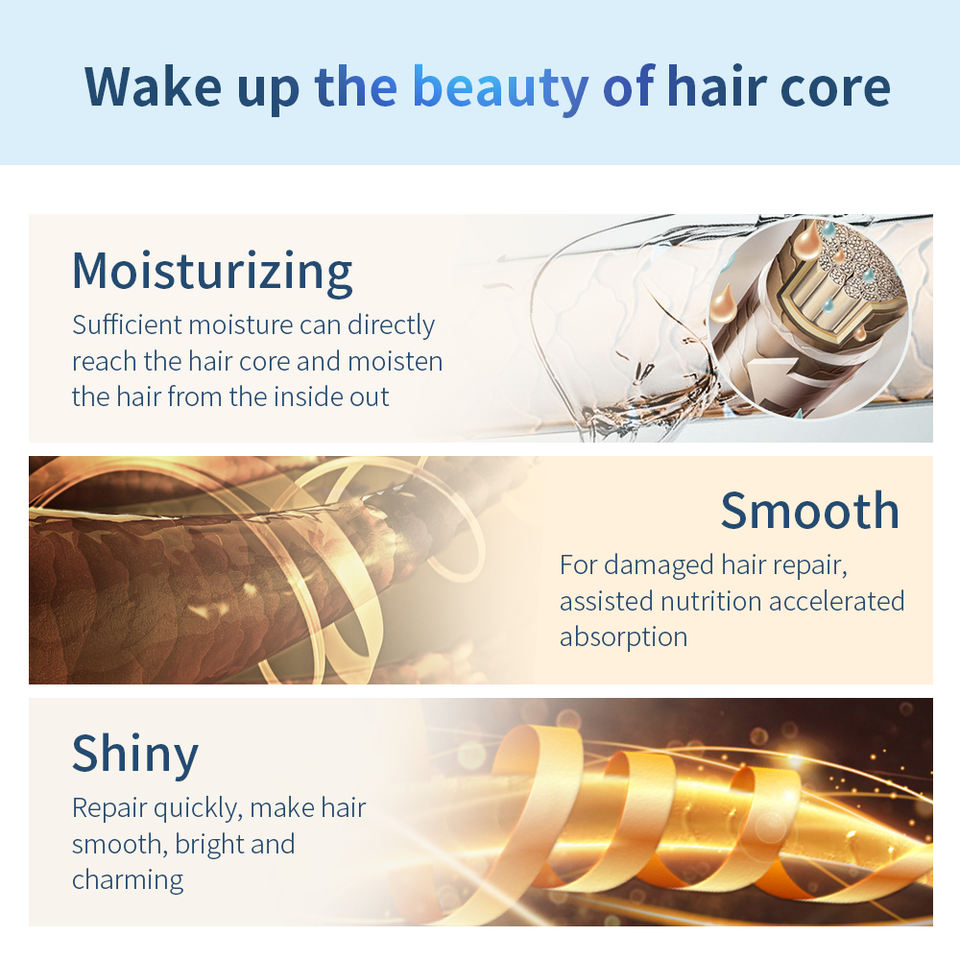 Wake up the beauty of hair core

Moisturizing

Sufficient moisture can directly reach the hair core and moisten the hair from the inside out

Smooth

For damaged hair repair, assisted nutrition accelerated absorption

Shiny

Repair quickly, make hair smooth, bright and charming